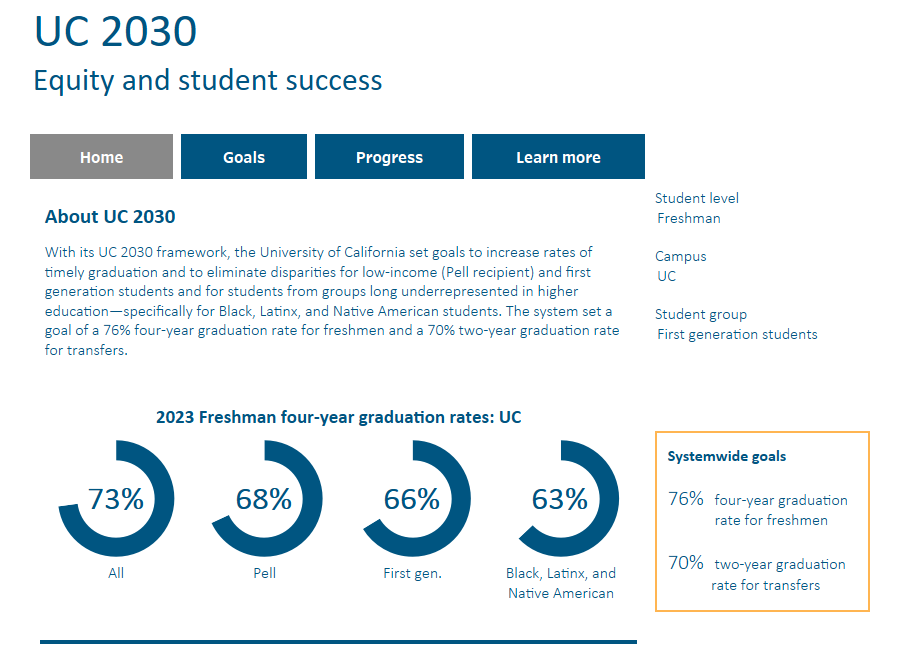 UC 2030

Equity and student success

Home
Goals
Progress
Learn more

About UC 2030

With its UC 2030 framework, the University of California set goals to increase rates of timely graduation and to eliminate disparities for low-income (Pell recipient) and first generation students and for students from groups long underrepresented in higher education—specifically for Black, Latinx, and Native American students. The system set a goal of a 76% four-year graduation rate for freshmen and a 70% two-year graduation rate for transfers.

Student level
Freshman

Campus
UC

Student group
First generation students

2023 Freshman four-year graduation rates: UC

73%
All

68%
Pell

66%
First gen.

63%
Black, Latinx, and Native American

Systemwide goals

76% four-year graduation rate for freshmen

70% two-year graduation rate for transfers